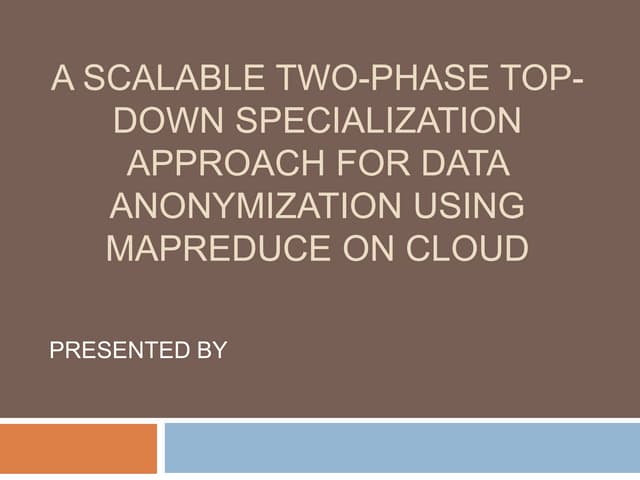 A SCALABLE TWO-PHASE TOP-DOWN SPECIALIZATION APPROACH FOR DATA ANONYMIZATION USING MAPREDUCE ON CLOUD

PRESENTED BY